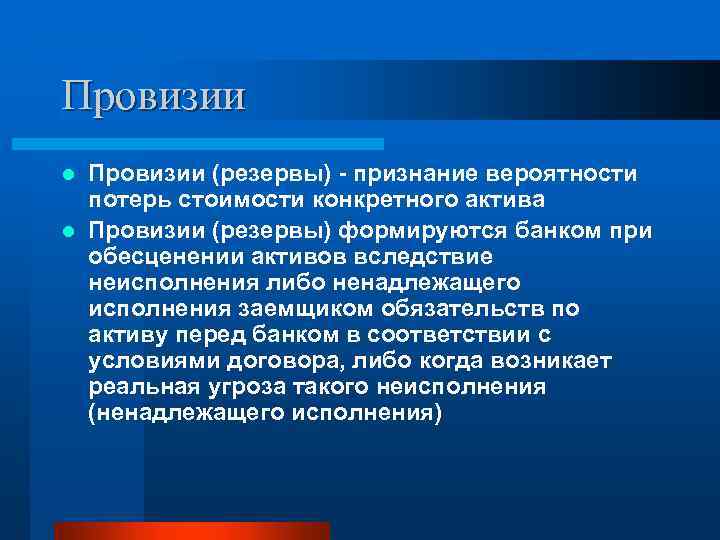 Провизии

Провизии (резервы) - признание вероятности потерь стоимости конкретного актива

Провизии (резервы) формируются банком при обесценении активов вследствие неисполнения либо ненадлежащего исполнения заемщиком обязательств по активу перед банком в соответствии с условиями договора, либо когда возникает реальная угроза такого неисполнения (ненадлежащего исполнения)